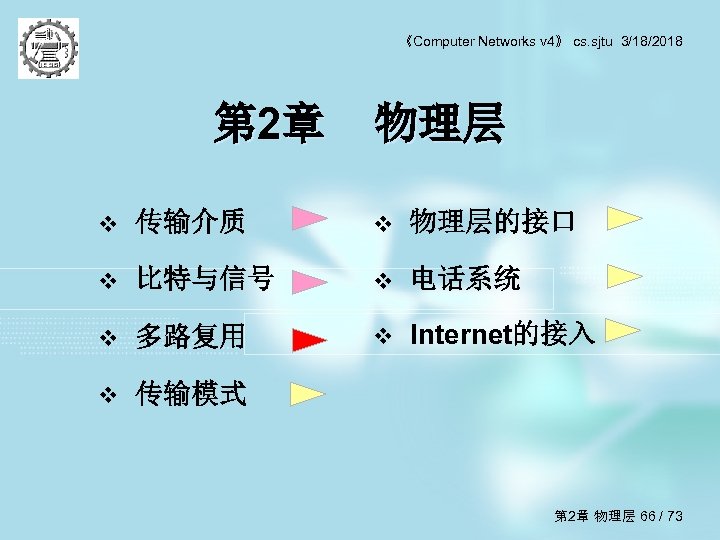 《Computer Networks v4》 cs.sjtu 3/18/2018

第2章 物理层

❖ 传输介质
❖ 比特与信号
❖ 多路复用
❖ 传输模式

❖ 物理层的接口
❖ 电话系统
❖ Internet的接入

第2章 物理层 66 / 73